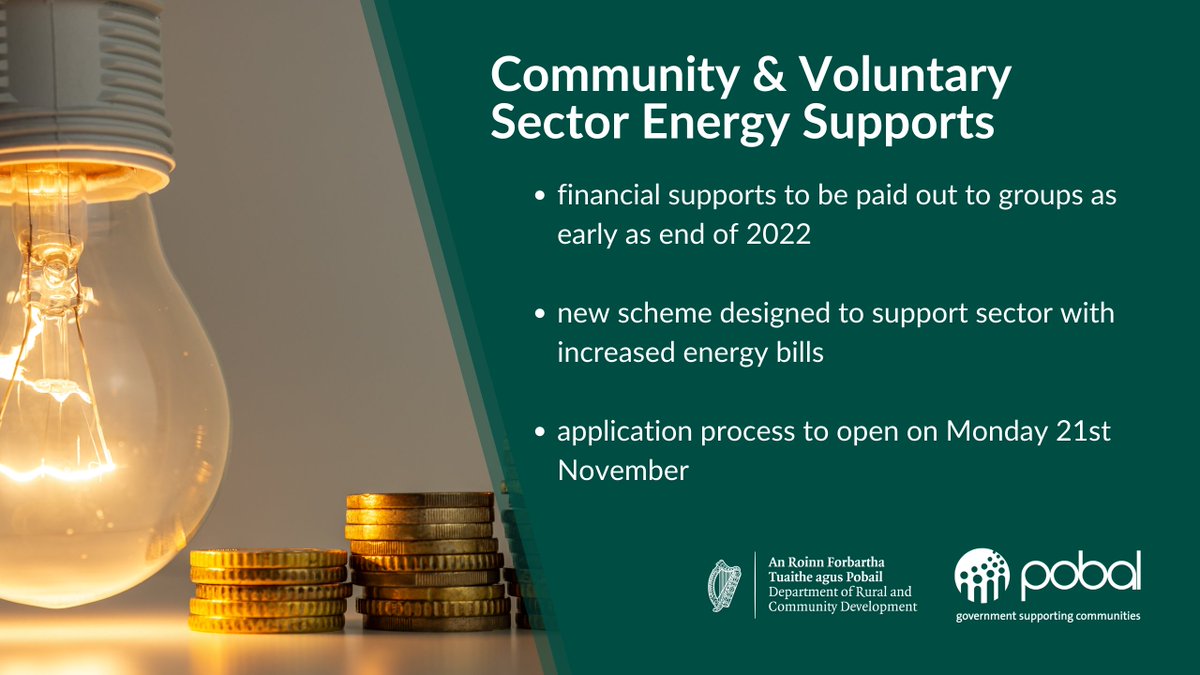 Community & Voluntary Sector Energy Supports

• financial supports to be paid out to groups as early as end of 2022

• new scheme designed to support sector with increased energy bills

• application process to open on Monday 21st November

An Roinn Forbartha Tuaithe agus Pobail
Department of Rural and Community Development

pobal
government supporting communities